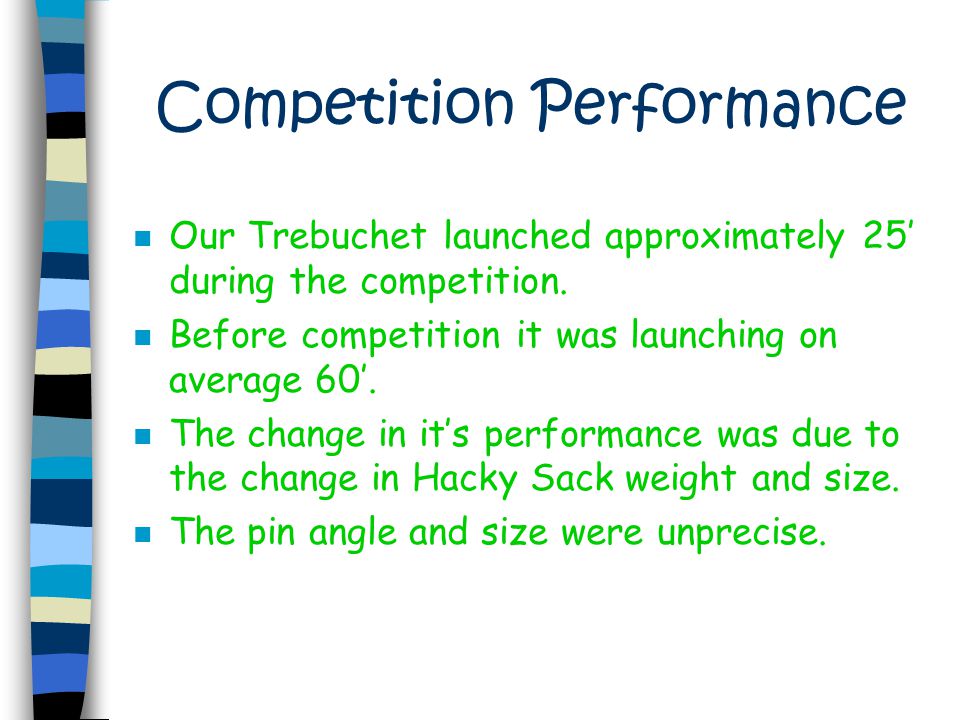 Competition Performance

- Our Trebuchet launched approximately 25' during the competition.
- Before competition it was launching on average 60'.
- The change in it's performance was due to the change in Hacky Sack weight and size.
- The pin angle and size were unprecise.